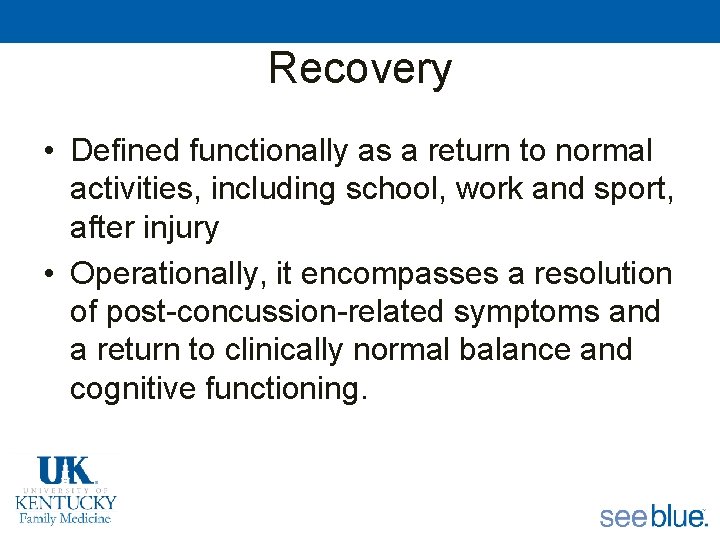 Recovery

• Defined functionally as a return to normal activities, including school, work and sport, after injury

• Operationally, it encompasses a resolution of post-concussion-related symptoms and a return to clinically normal balance and cognitive functioning.

UK
UNIVERSITY OF
KENTUCKY
Family Medicine

see blue.